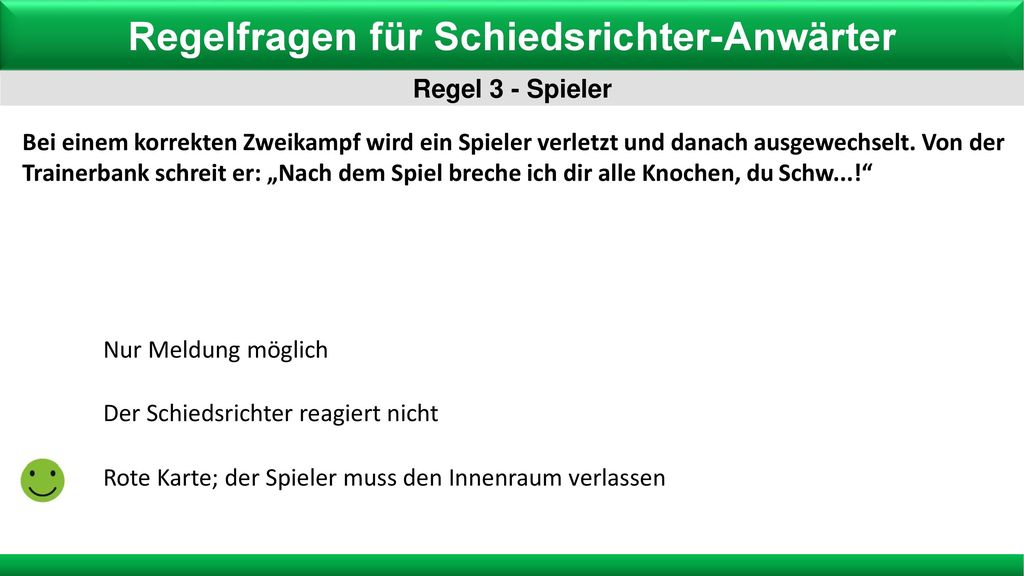 Regelfragen für Schiedsrichter-Anwärter

Regel 3 - Spieler

Bei einem korrekten Zweikampf wird ein Spieler verletzt und danach ausgewechselt. Von der Trainerbank schreit er: „Nach dem Spiel breche ich dir alle Knochen, du Schw...!“

Nur Meldung möglich

Der Schiedsrichter reagiert nicht

Rote Karte; der Spieler muss den Innenraum verlassen